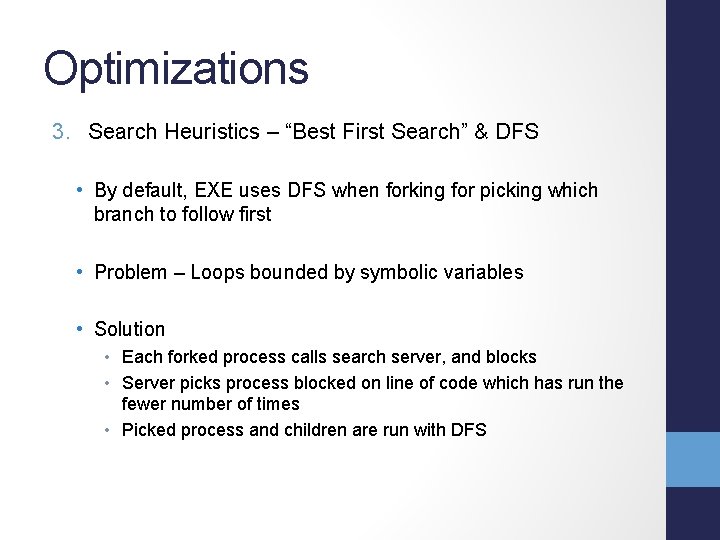 Optimizations

3. Search Heuristics – “Best First Search” & DFS

• By default, EXE uses DFS when forking for picking which branch to follow first

• Problem – Loops bounded by symbolic variables

• Solution
  • Each forked process calls search server, and blocks
  • Server picks process blocked on line of code which has run the fewer number of times
  • Picked process and children are run with DFS